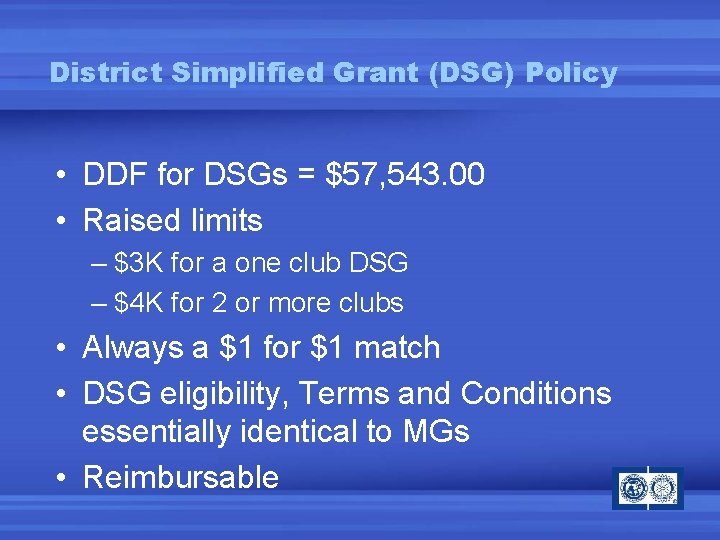 District Simplified Grant (DSG) Policy

• DDF for DSGs = \$57,543.00
• Raised limits
– \$3K for a one club DSG
– \$4K for 2 or more clubs
• Always a \$1 for \$1 match
• DSG eligibility, Terms and Conditions essentially identical to MGs
• Reimbursable